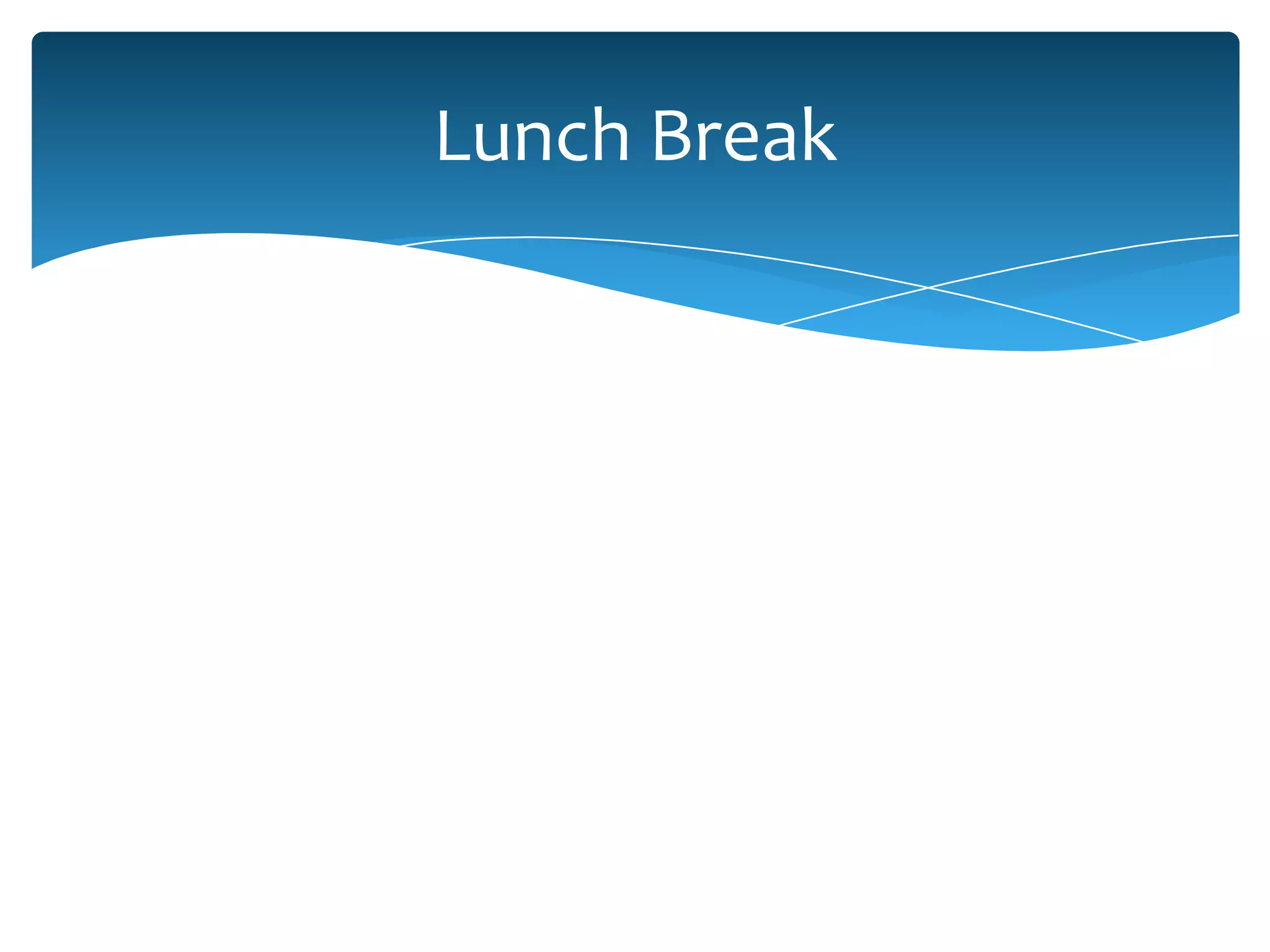 Lunch Break